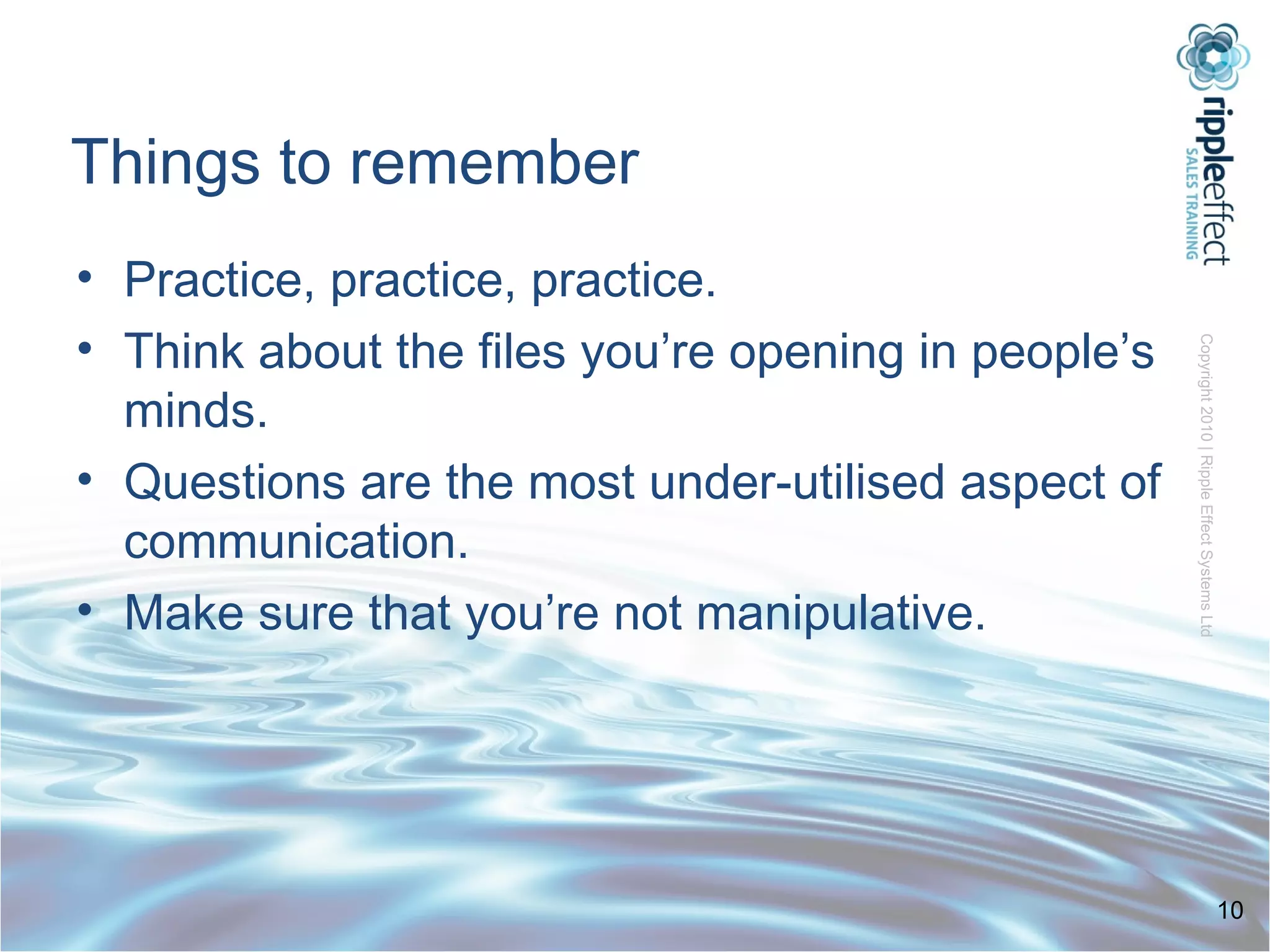 rippleeffect
SALES TRAINING

Things to remember

• Practice, practice, practice.
• Think about the files you’re opening in people’s minds.
• Questions are the most under-utilised aspect of communication.
• Make sure that you’re not manipulative.

Copyright 2010 | Ripple Effect Systems Ltd

10